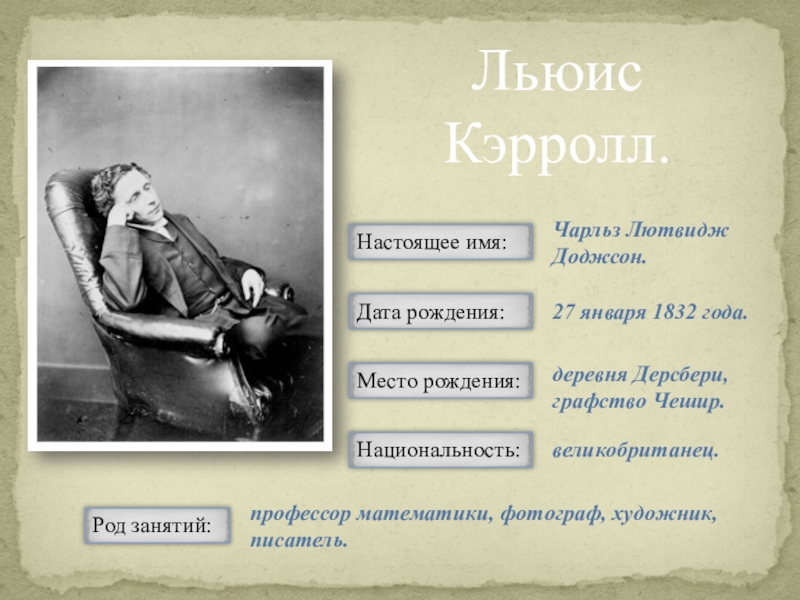 Льюис Кэрролл.

Настоящее имя:

Чарльз Лютвидж Доджсон.

Дата рождения:

27 января 1832 года.

Место рождения:

деревня Дерсбери, графство Чешир.

Национальность:

великобританец.

Род занятий:

профессор математики, фотограф, художник, писатель.